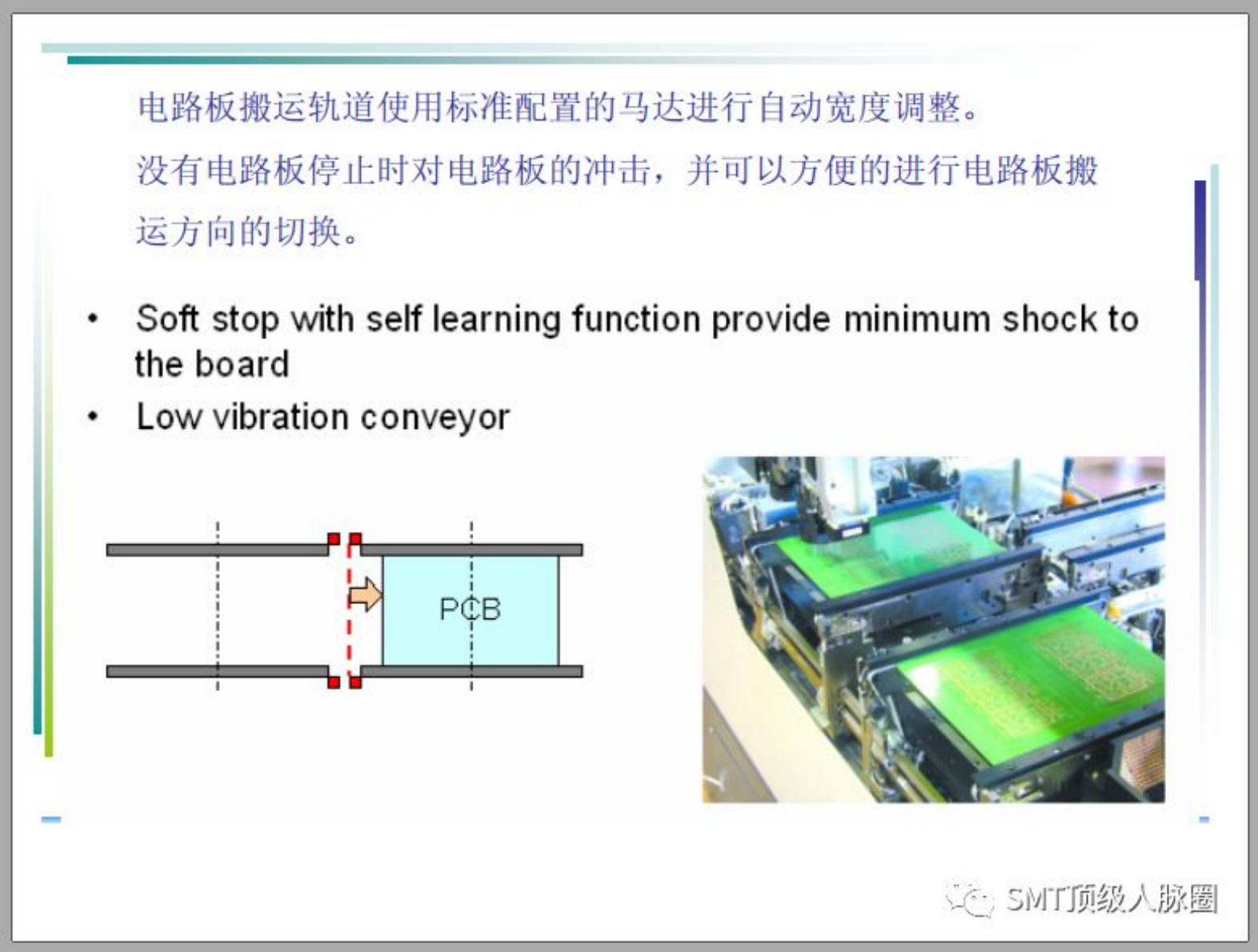 电路板搬运轨道使用标准配置的马达进行自动宽度调整。
没有电路板停止时对电路板的冲击，并可以方便的进行电路板搬运方向的切换。

• Soft stop with self learning function provide minimum shock to the board
• Low vibration conveyor

PCB

SMT顶级人脉圈